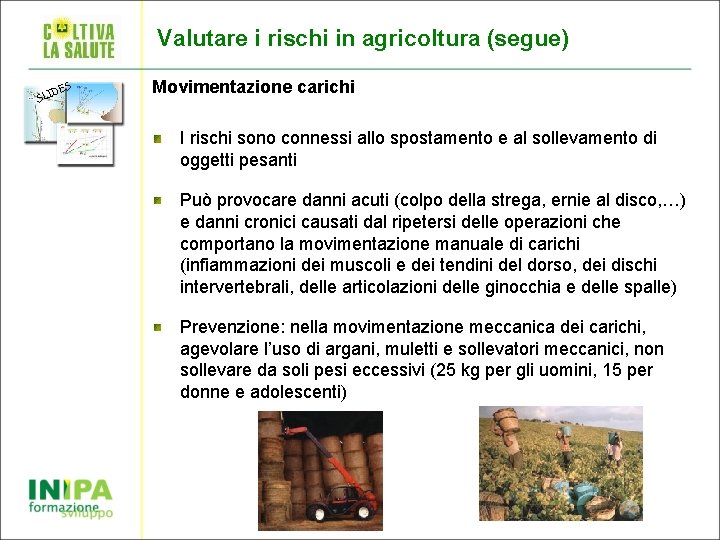 COLTIVA LA SALUTE

Valutare i rischi in agricoltura (segue)

SLIDES

Movimentazione carichi

I rischi sono connessi allo spostamento e al sollevamento di oggetti pesanti

Può provocare danni acuti (colpo della strega, ernie al disco,…) e danni cronici causati dal ripetersi delle operazioni che comportano la movimentazione manuale di carichi (infiammazioni dei muscoli e dei tendini del dorso, dei dischi intervertebrali, delle articolazioni delle ginocchia e delle spalle)

Prevenzione: nella movimentazione meccanica dei carichi, agevolare l'uso di argani, muletti e sollevatori meccanici, non sollevare da soli pesi eccessivi (25 kg per gli uomini, 15 per donne e adolescenti)

INIPA
formazione sviluppo